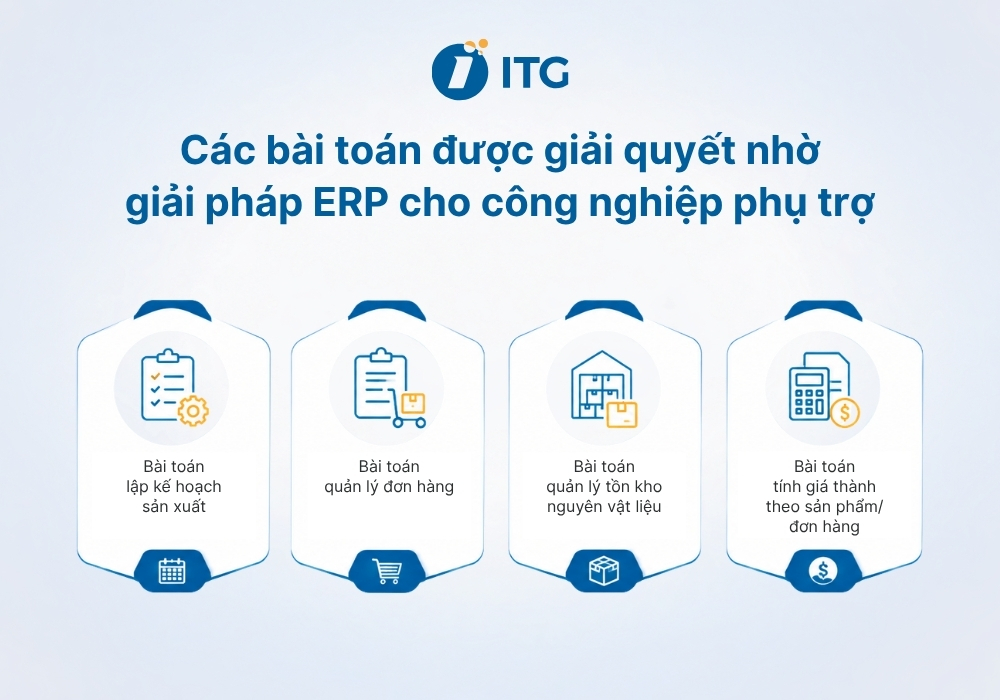 ITG

Các bài toán được giải quyết nhờ giải pháp ERP cho công nghiệp phụ trợ

Bài toán lập kế hoạch sản xuất

Bài toán quản lý đơn hàng

Bài toán quản lý tồn kho nguyên vật liệu

Bài toán tính giá thành theo sản phẩm/ đơn hàng